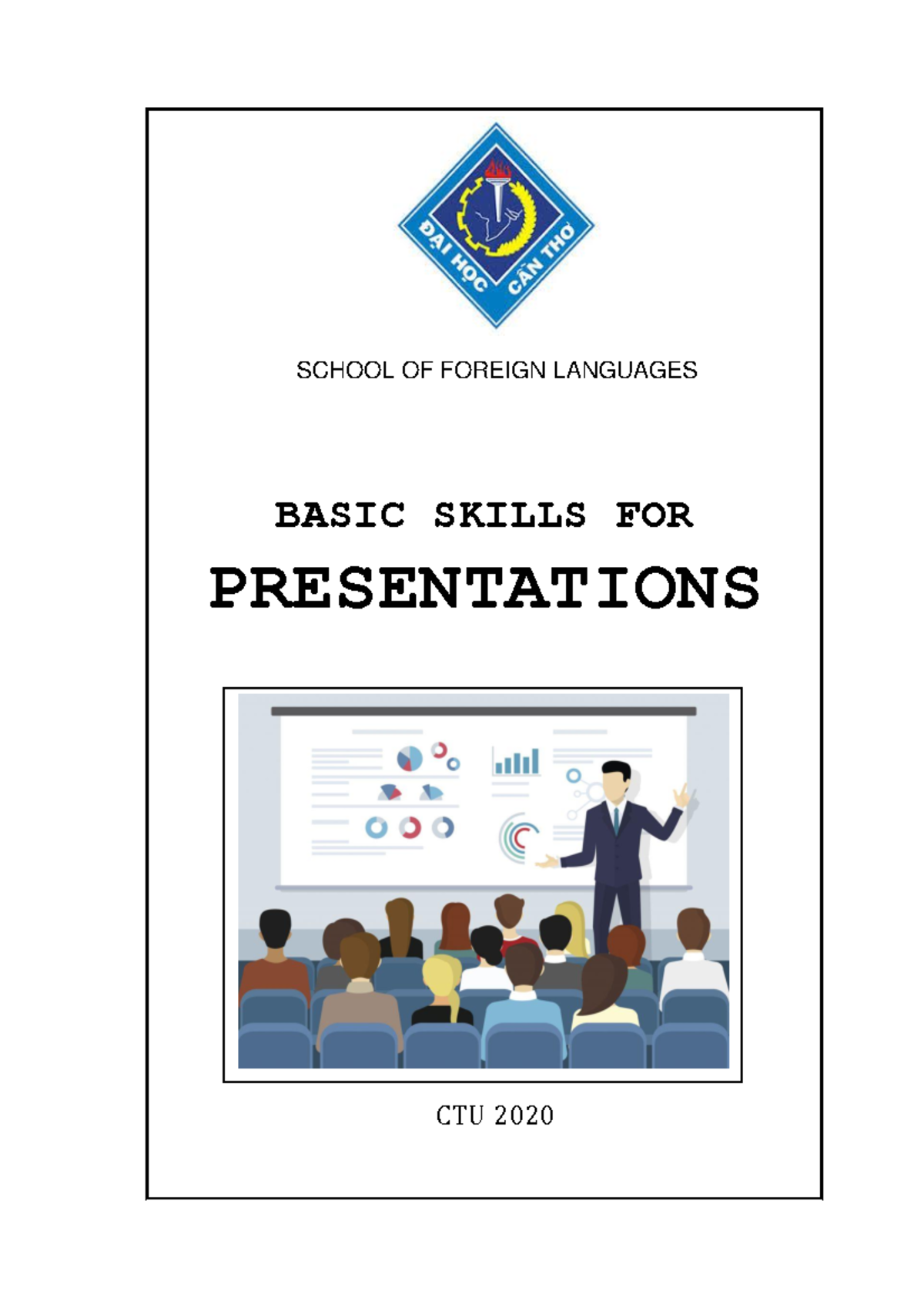 ĐẠI HỌC CẦN THƠ

SCHOOL OF FOREIGN LANGUAGES

BASIC SKILLS FOR

PRESENTATIONS

CTU 2020